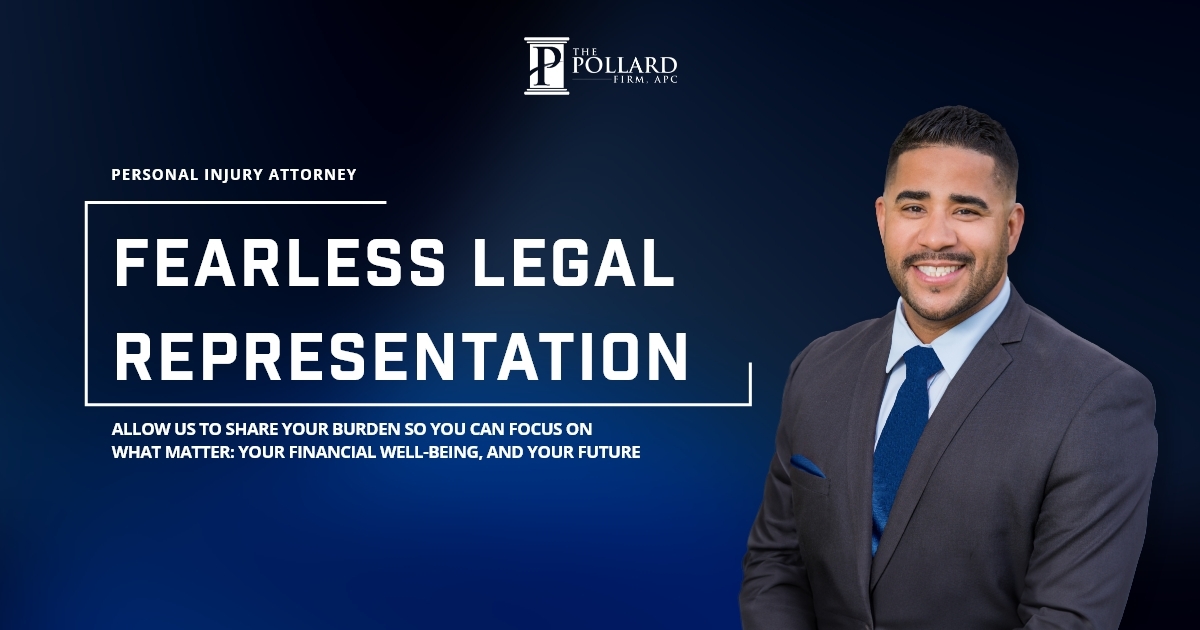 P THE POLLARD FIRM, APC

PERSONAL INJURY ATTORNEY

FEARLESS LEGAL REPRESENTATION

ALLOW US TO SHARE YOUR BURDEN SO YOU CAN FOCUS ON WHAT MATTER: YOUR FINANCIAL WELL-BEING, AND YOUR FUTURE